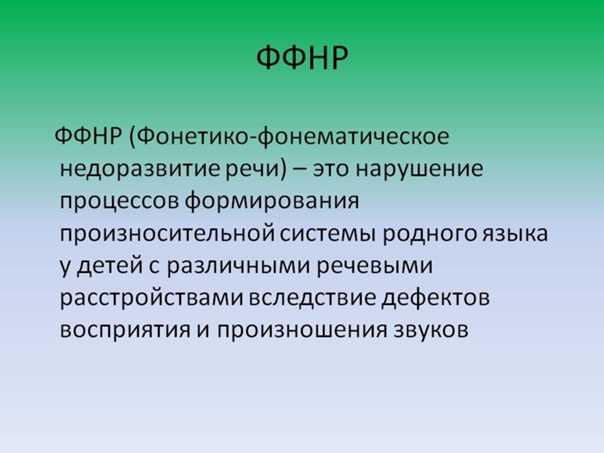 ФФНР

ФФНР (Фонетико-фонематическое недоразвитие речи) – это нарушение процессов формирования произносительной системы родного языка у детей с различными речевыми расстройствами вследствие дефектов восприятия и произношения звуков